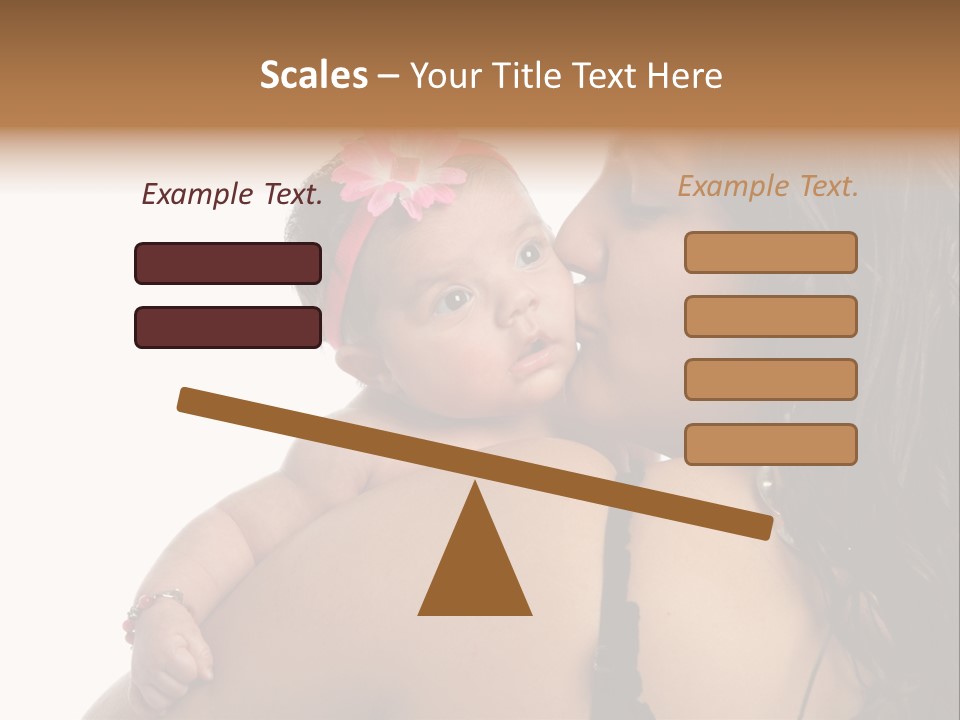 Scales – Your Title Text Here

Example Text.

Example Text.